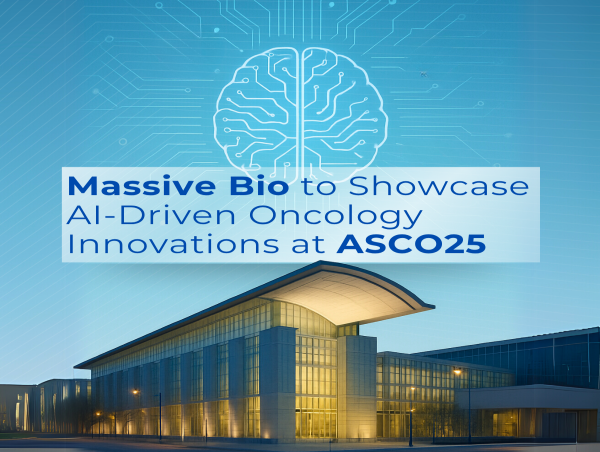 Massive Bio to Showcase AI-Driven Oncology Innovations at ASCO25